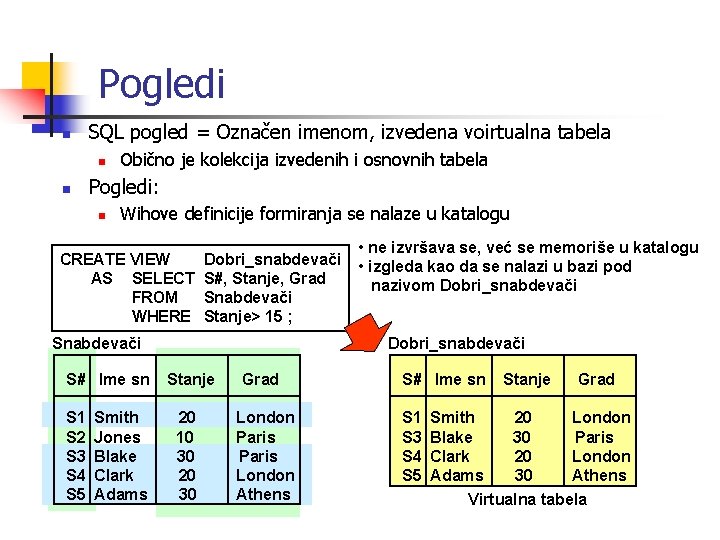 Pogledi

SQL pogled = Označen imenom, izvedena voirtualna tabela

Obično je kolekcija izvedenih i osnovnih tabela

Pogledi:

Wihove definicije formiranja se nalaze u katalogu

CREATE VIEW Dobri_snabdevači
AS SELECT S#, Stanje, Grad
FROM Snabdevači
WHERE Stanje> 15 ;

• ne izvršava se, već se memoriše u katalogu
• izgleda kao da se nalazi u bazi pod nazivom Dobri_snabdevači

Snabdevači

| S# | Ime sn | Stanje | Grad |
|---|---|---|---|
| S1 | Smith | 20 | London |
| S2 | Jones | 10 | Paris |
| S3 | Blake | 30 | Paris |
| S4 | Clark | 20 | London |
| S5 | Adams | 30 | Athens |

Dobri_snabdevači

| S# | Ime sn | Stanje | Grad |
|---|---|---|---|
| S1 | Smith | 20 | London |
| S3 | Blake | 30 | Paris |
| S4 | Clark | 20 | London |
| S5 | Adams | 30 | Athens |

Virtualna tabela